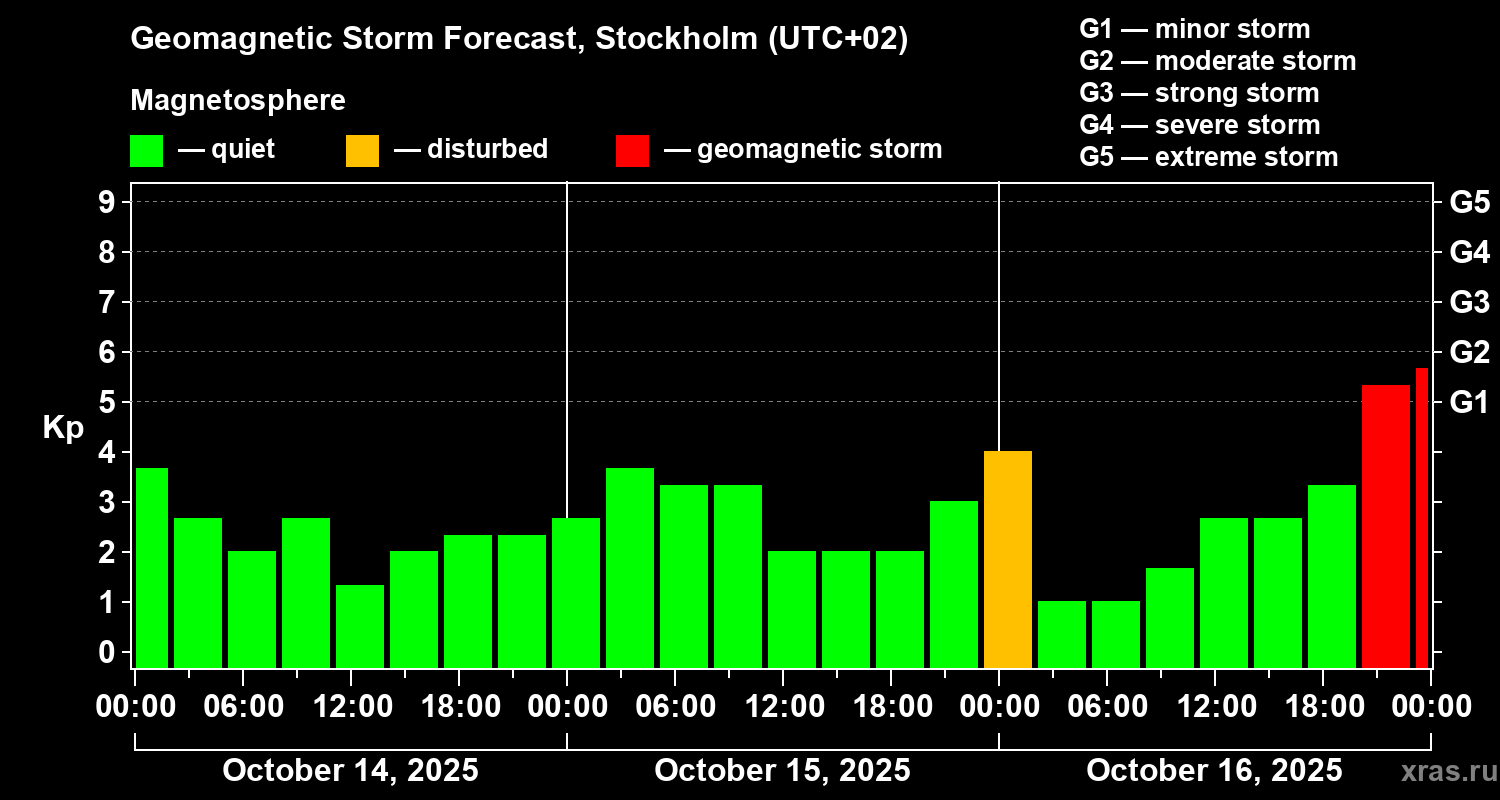 Geomagnetic Storm Forecast, Stockholm (UTC+02)

Magnetosphere

— quiet — disturbed — geomagnetic storm

G1 — minor storm
G2 — moderate storm
G3 — strong storm
G4 — severe storm
G5 — extreme storm

Kp

9
8
7
6
5
4
3
2
1
0

G5
G4
G3
G2
G1

00:00 06:00 12:00 18:00 00:00 06:00 12:00 18:00 00:00 06:00 12:00 18:00 00:00

October 14, 2025 October 15, 2025 October 16, 2025

xras.ru